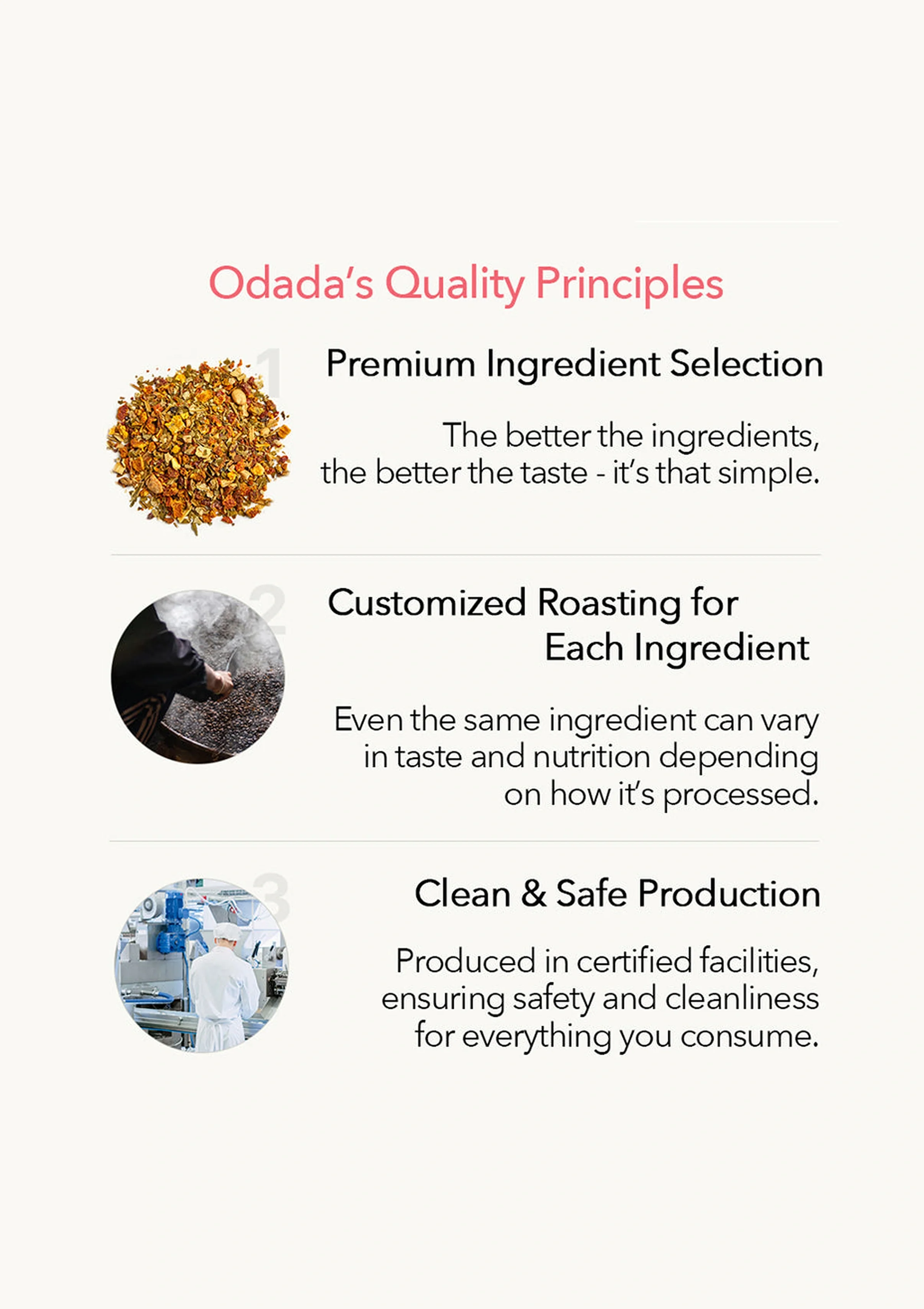 Odada's Quality Principles

1

Premium Ingredient Selection

The better the ingredients, the better the taste - it's that simple.

2

Customized Roasting for Each Ingredient

Even the same ingredient can vary in taste and nutrition depending on how it's processed.

3

Clean & Safe Production

Produced in certified facilities, ensuring safety and cleanliness for everything you consume.